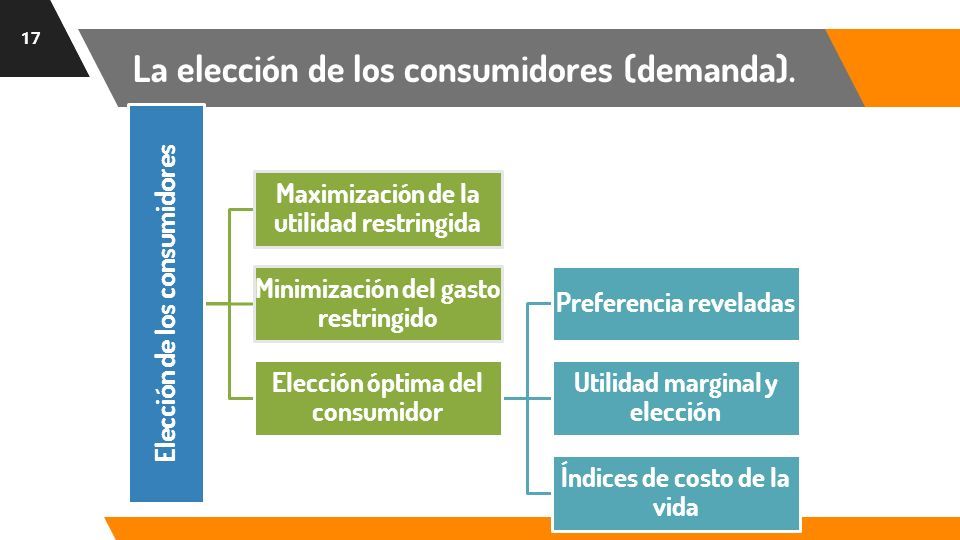 17

La elección de los consumidores (demanda).

Elección de los consumidores

Maximización de la utilidad restringida

Minimización del gasto restringido

Elección óptima del consumidor

Preferencia reveladas

Utilidad marginal y elección

Índices de costo de la vida